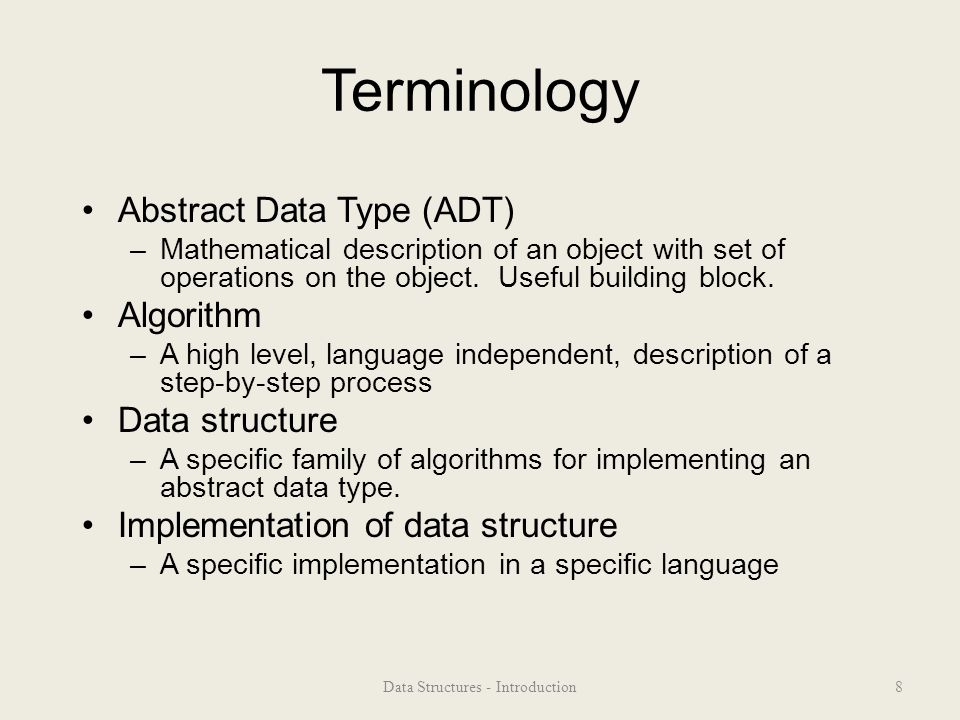 Terminology

• Abstract Data Type (ADT)
  – Mathematical description of an object with set of operations on the object. Useful building block.
• Algorithm
  – A high level, language independent, description of a step-by-step process
• Data structure
  – A specific family of algorithms for implementing an abstract data type.
• Implementation of data structure
  – A specific implementation in a specific language

Data Structures - Introduction

8